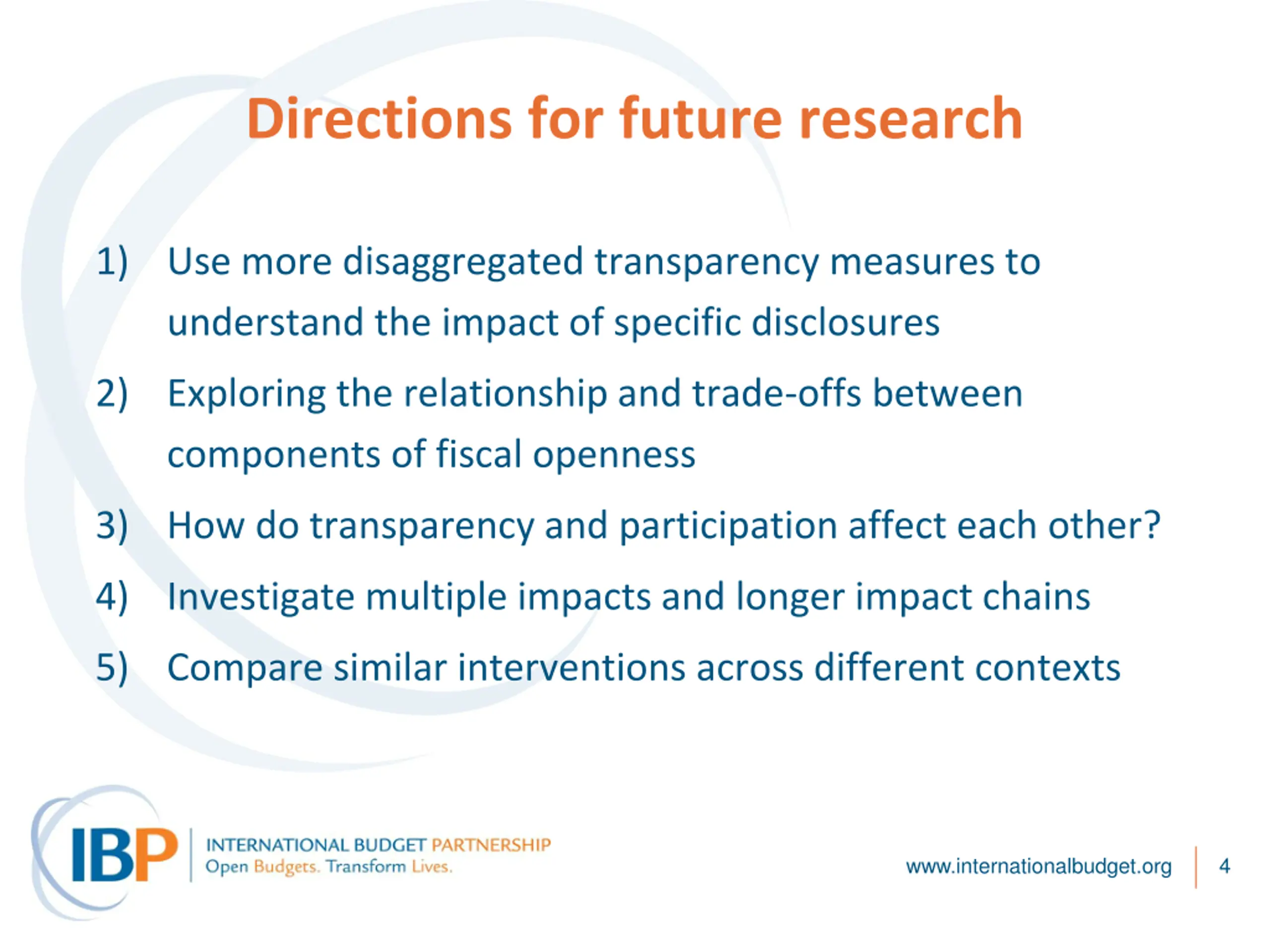 Directions for future research

1) Use more disaggregated transparency measures to understand the impact of specific disclosures

2) Exploring the relationship and trade-offs between components of fiscal openness

3) How do transparency and participation affect each other?

4) Investigate multiple impacts and longer impact chains

5) Compare similar interventions across different contexts

IBP INTERNATIONAL BUDGET PARTNERSHIP
Open Budgets. Transform Lives.

www.internationalbudget.org 4